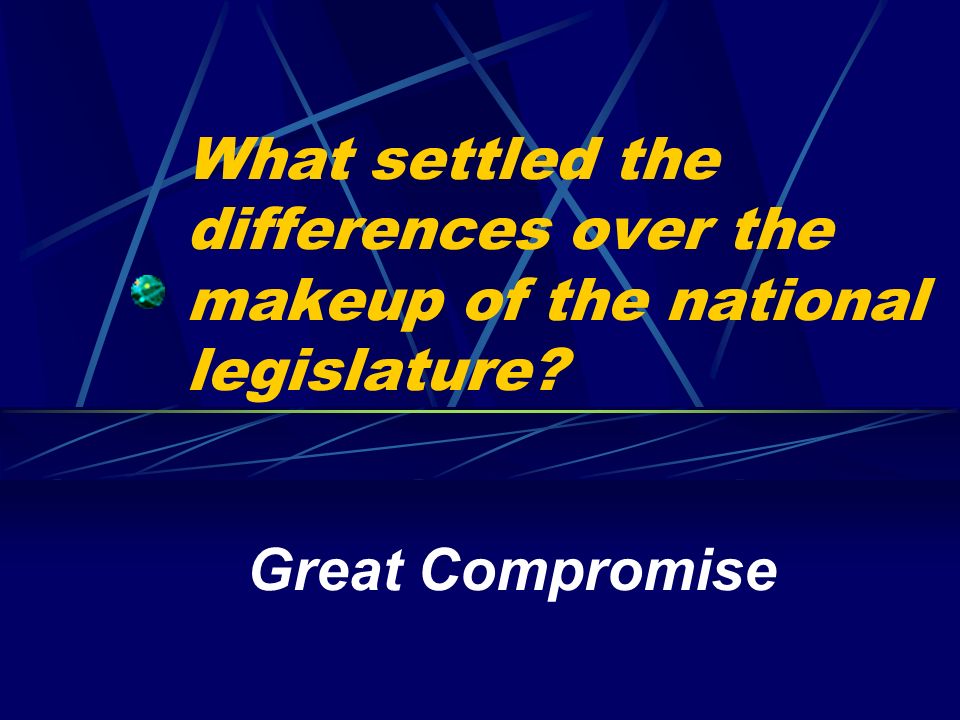 What settled the differences over the makeup of the national legislature?

Great Compromise